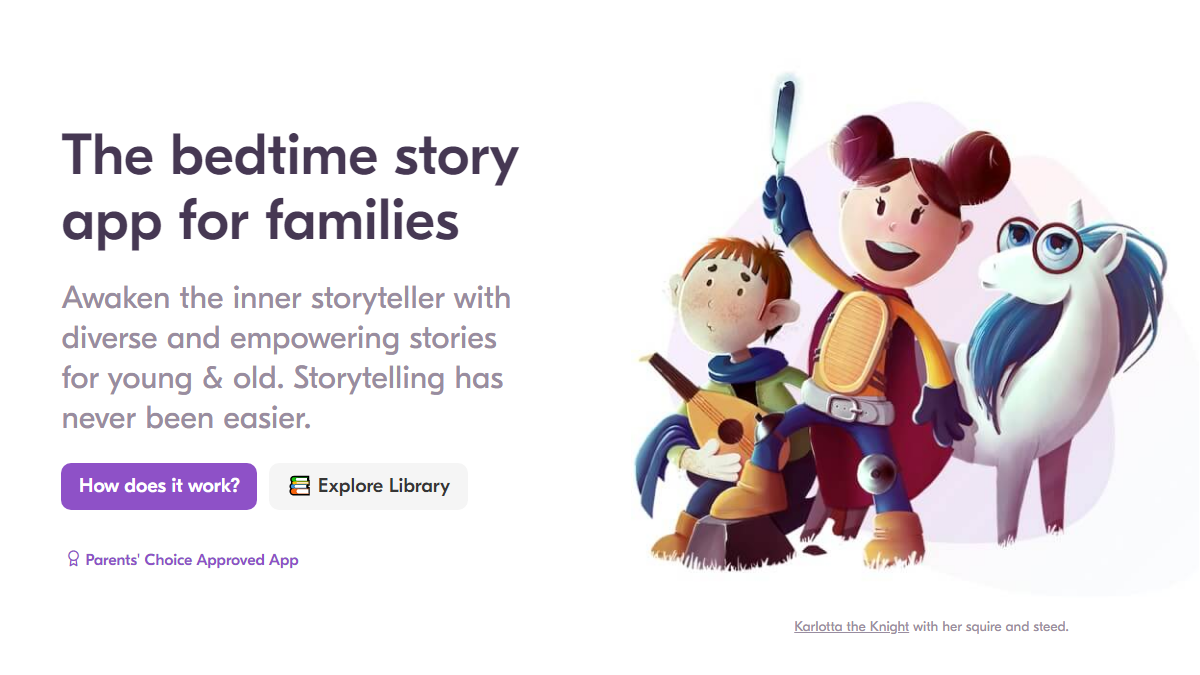 The bedtime story app for families

Awaken the inner storyteller with diverse and empowering stories for young & old. Storytelling has never been easier.

How does it work?

Explore Library

Parents' Choice Approved App

Karlotta the Knight with her squire and steed.